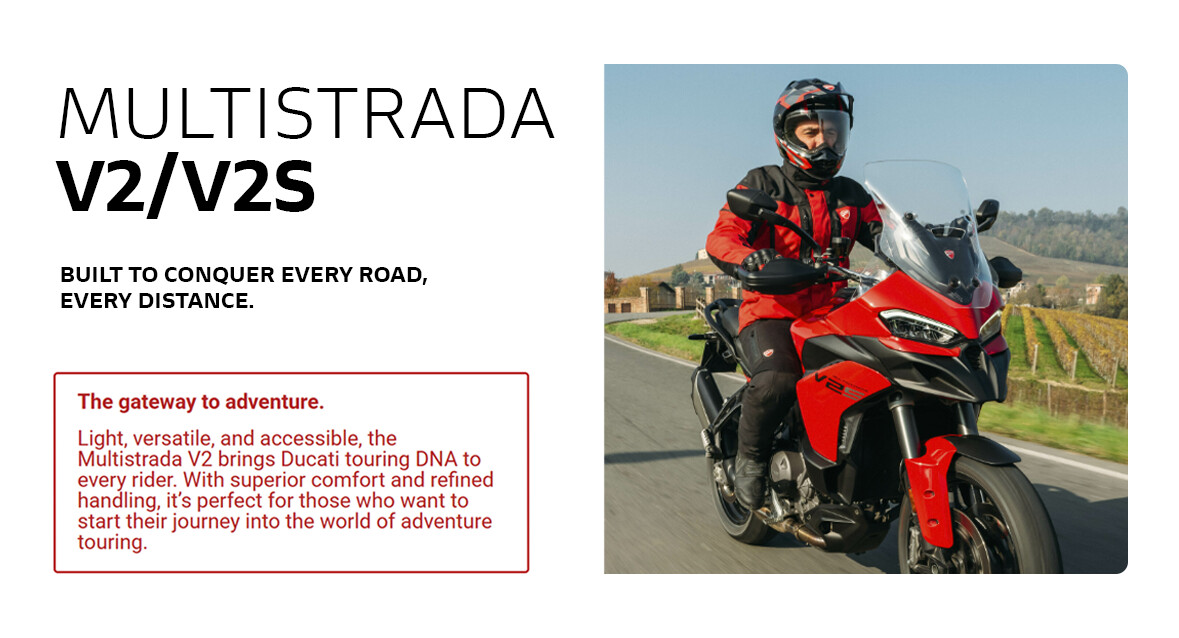 MULTISTRADA
V2/V2S

BUILT TO CONQUER EVERY ROAD, EVERY DISTANCE.

The gateway to adventure.

Light, versatile, and accessible, the Multistrada V2 brings Ducati touring DNA to every rider. With superior comfort and refined handling, it's perfect for those who want to start their journey into the world of adventure touring.

V2S